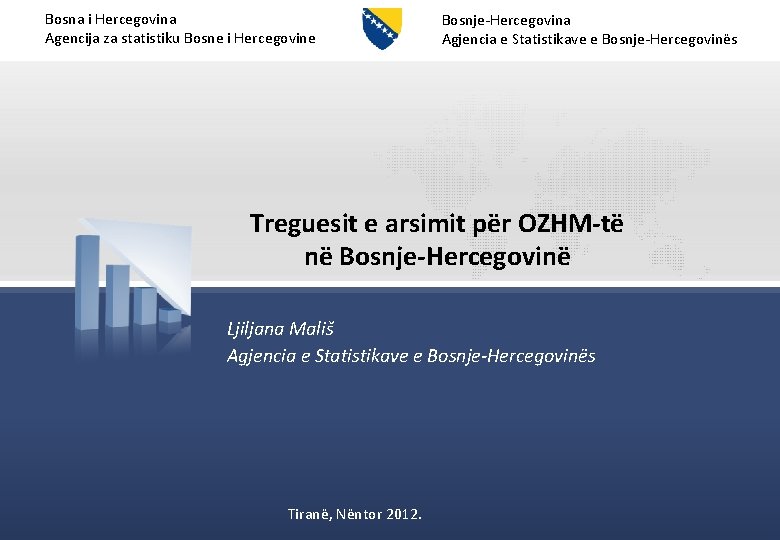 Bosna i Hercegovina
Agencija za statistiku Bosne i Hercegovine

Bosnje-Hercegovina
Agjencia e Statistikave e Bosnje-Hercegovinës

Treguesit e arsimit për OZHM-të në Bosnje-Hercegovinë

Ljiljana Mališ
Agjencia e Statistikave e Bosnje-Hercegovinës

Tiranë, Nëntor 2012.